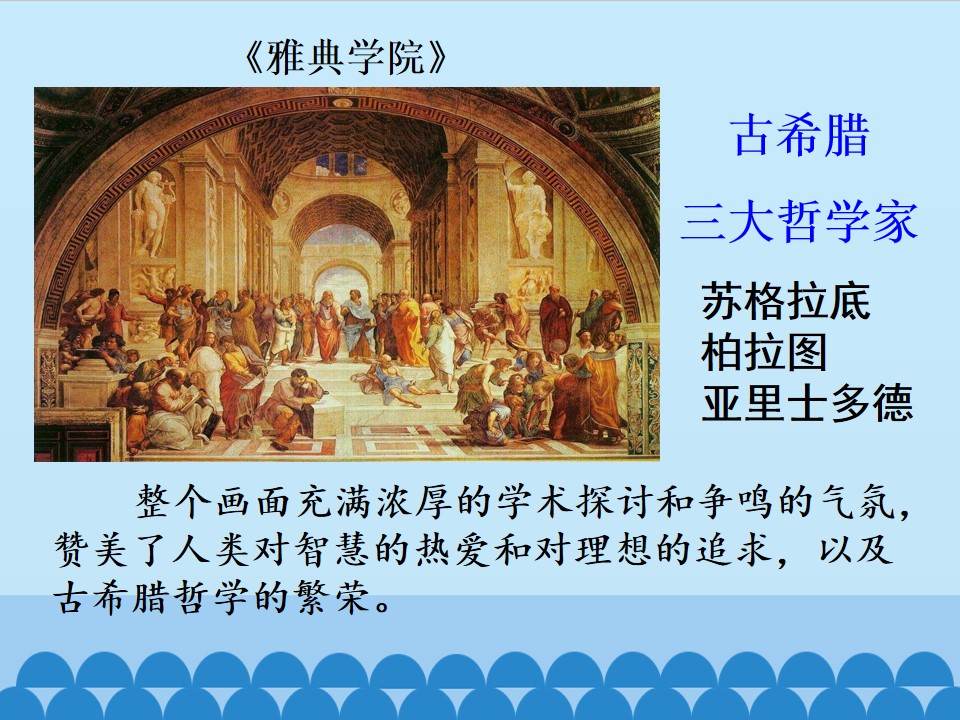 《雅典学院》

古希腊

三大哲学家

苏格拉底
柏拉图
亚里士多德

整个画面充满浓厚的学术探讨和争鸣的气氛，赞美了人类对智慧的热爱和对理想的追求，以及古希腊哲学的繁荣。